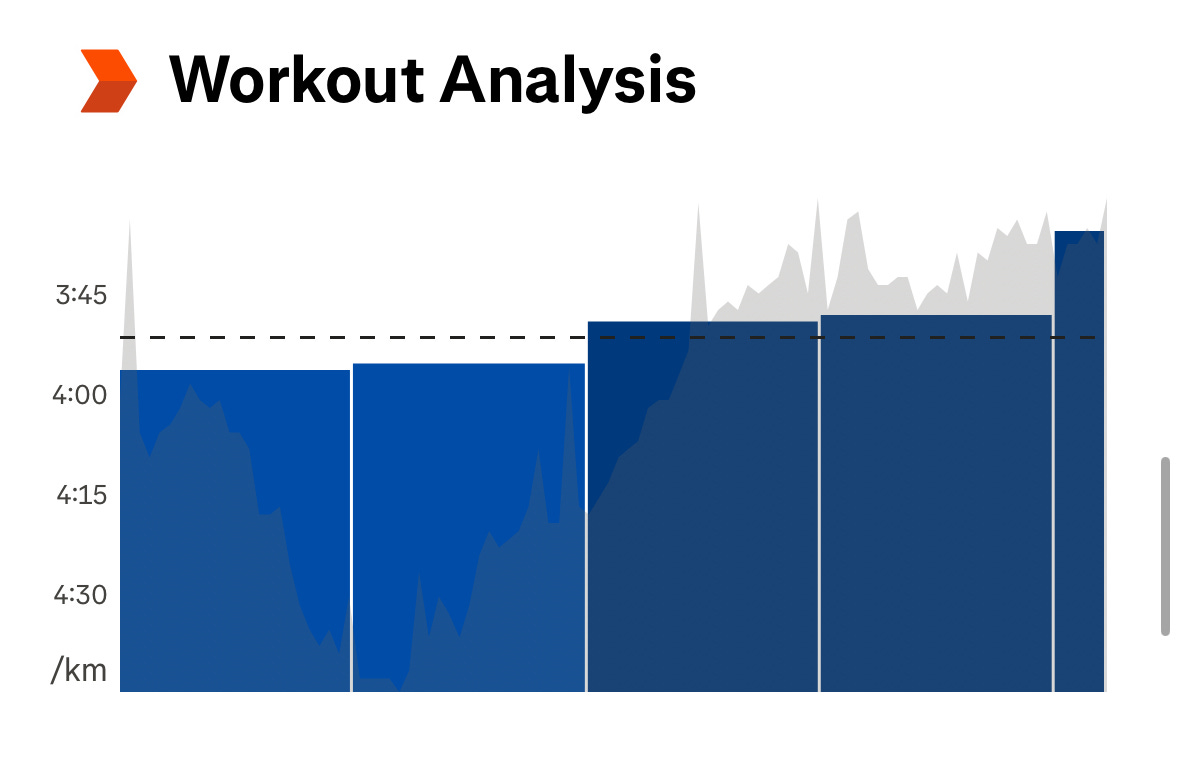 Workout Analysis

3:45
4:00
4:15
4:30
/km